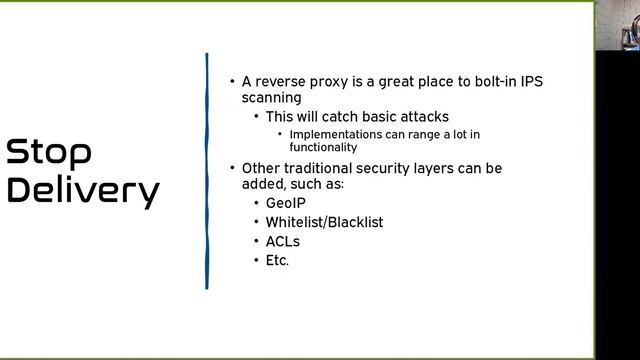 Stop Delivery

• A reverse proxy is a great place to bolt-in IPS scanning
  • This will catch basic attacks
    • Implementations can range a lot in functionality
• Other traditional security layers can be added, such as:
  • GeoIP
  • Whitelist/Blacklist
  • ACLs
  • Etc.